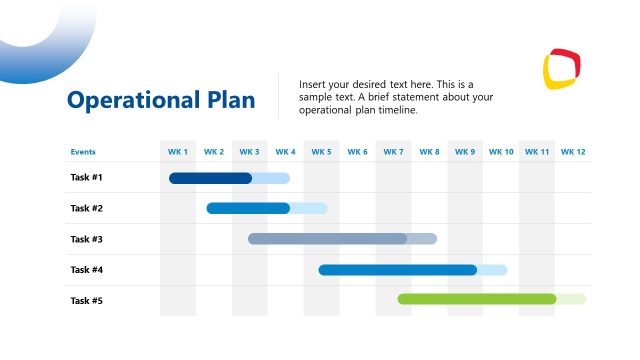 Operational Plan

Insert your desired text here. This is a sample text. A brief statement about your operational plan timeline.

| Events | WK 1 | WK 2 | WK 3 | WK 4 | WK 5 | WK 6 | WK 7 | WK 8 | WK 9 | WK 10 | WK 11 | WK 12 |
|---|---|---|---|---|---|---|---|---|---|---|---|---|
| Task #1 | | | | | | | | | | | | |
| Task #2 | | | | | | | | | | | | |
| Task #3 | | | | | | | | | | | | |
| Task #4 | | | | | | | | | | | | |
| Task #5 | | | | | | | | | | | | |